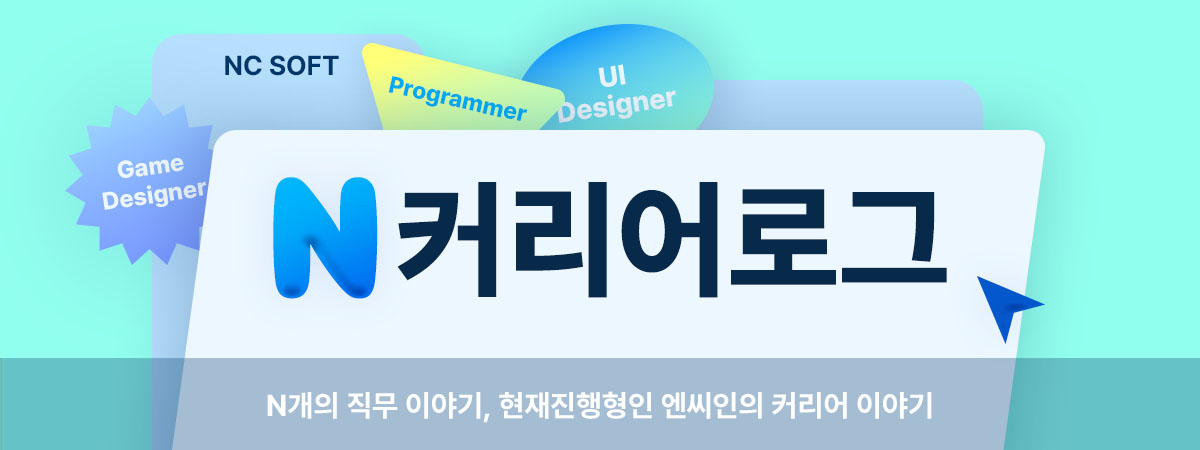 NC SOFT

Programmer

UI Designer

Game Designer

N 커리어로그

N개의 직무 이야기, 현재진행형인 엔씨인의 커리어 이야기